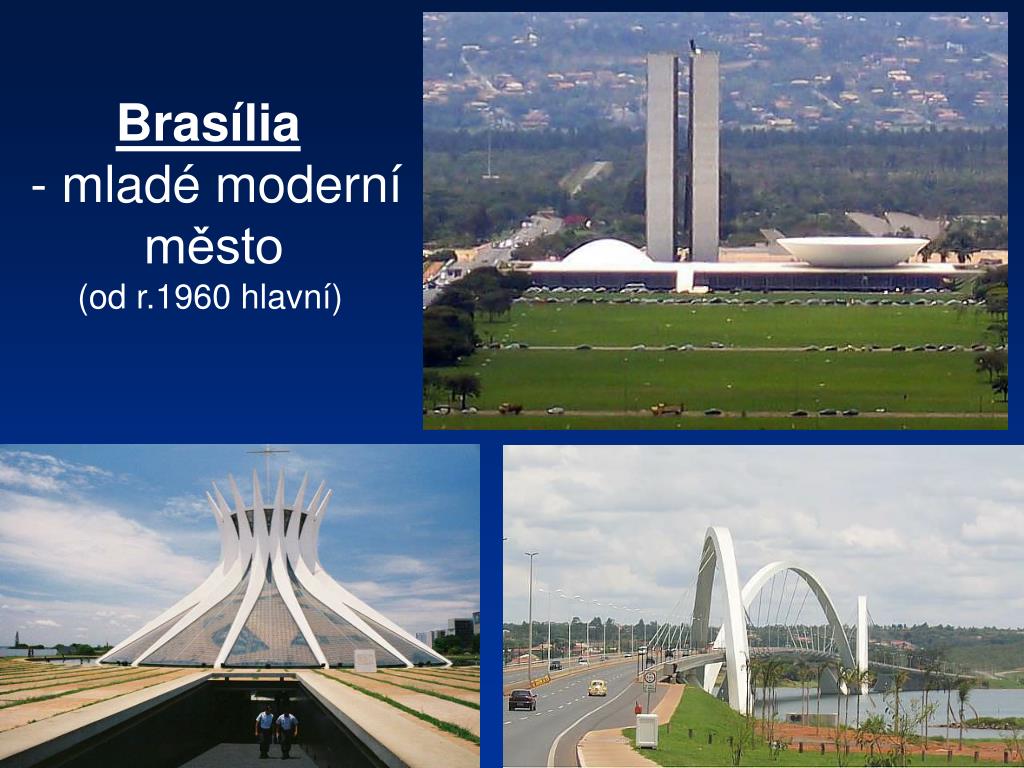 Brasília
- mladé moderní město
(od r.1960 hlavní)